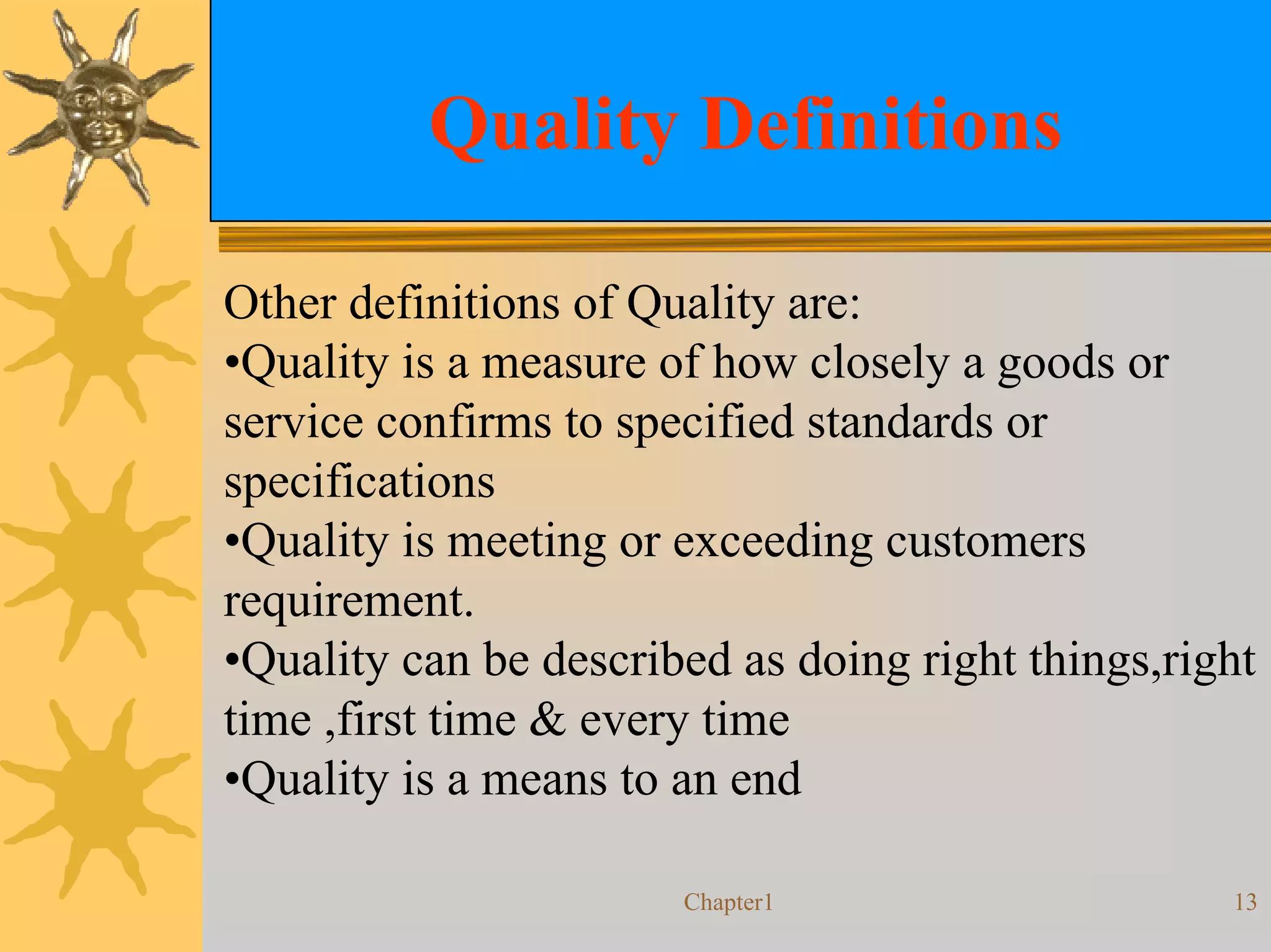 Quality Definitions

Other definitions of Quality are:
•Quality is a measure of how closely a goods or service confirms to specified standards or specifications
•Quality is meeting or exceeding customers requirement.
•Quality can be described as doing right things,right time ,first time & every time
•Quality is a means to an end

Chapter1

13